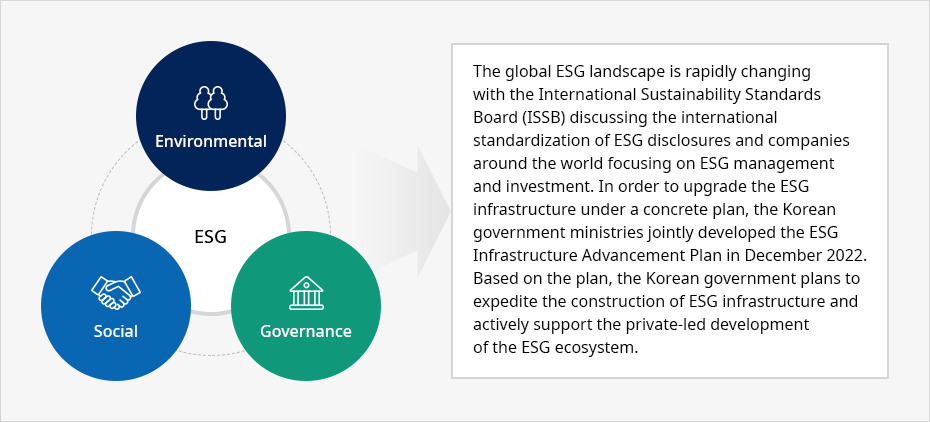 Environmental

ESG

Social

Governance

The global ESG landscape is rapidly changing with the International Sustainability Standards Board (ISSB) discussing the international standardization of ESG disclosures and companies around the world focusing on ESG management and investment. In order to upgrade the ESG infrastructure under a concrete plan, the Korean government ministries jointly developed the ESG Infrastructure Advancement Plan in December 2022. Based on the plan, the Korean government plans to expedite the construction of ESG infrastructure and actively support the private-led development of the ESG ecosystem.